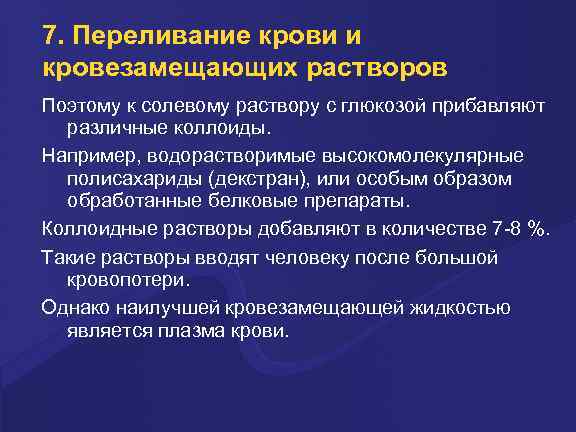 7. Переливание крови и кровезамещающих растворов

Поэтому к солевому раствору с глюкозой прибавляют различные коллоиды.

Например, водорастворимые высокомолекулярные полисахариды (декстран), или особым образом обработанные белковые препараты.

Коллоидные растворы добавляют в количестве 7-8 %.

Такие растворы вводят человеку после большой кровопотери.

Однако наилучшей кровезамещающей жидкостью является плазма крови.